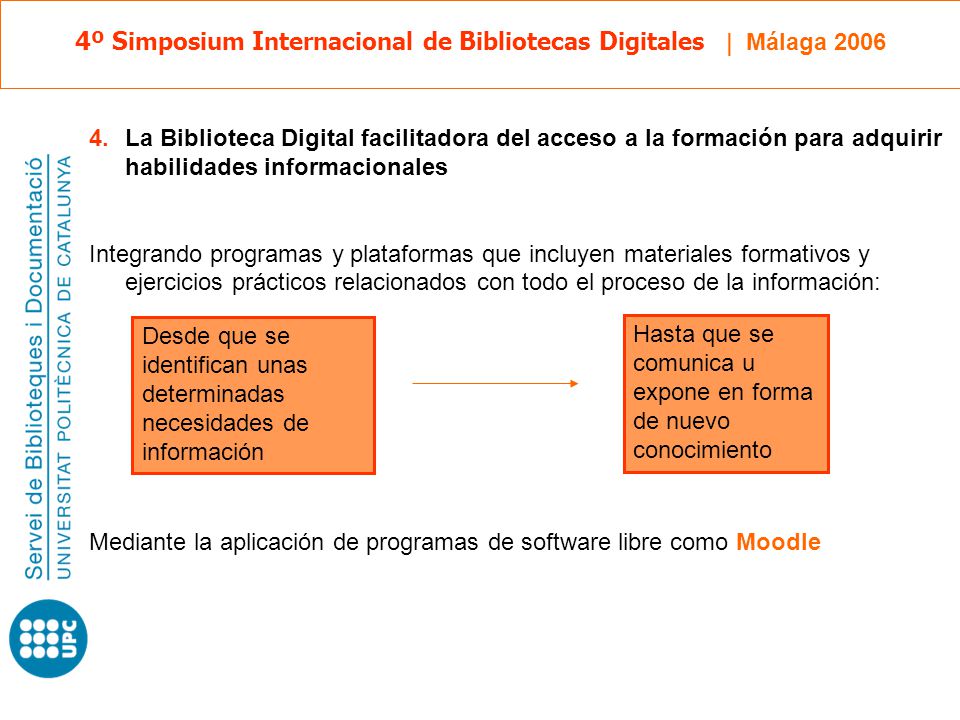 4º Simposium Internacional de Bibliotecas Digitales | Málaga 2006

Servei de Biblioteques i Documentació
UNIVERSITAT POLITÈCNICA DE CATALUNYA

4. La Biblioteca Digital facilitadora del acceso a la formación para adquirir habilidades informacionales

Integrando programas y plataformas que incluyen materiales formativos y ejercicios prácticos relacionados con todo el proceso de la información:

Desde que se identifican unas determinadas necesidades de información

Hasta que se comunica u expone en forma de nuevo conocimiento

Mediante la aplicación de programas de software libre como Moodle

UPC